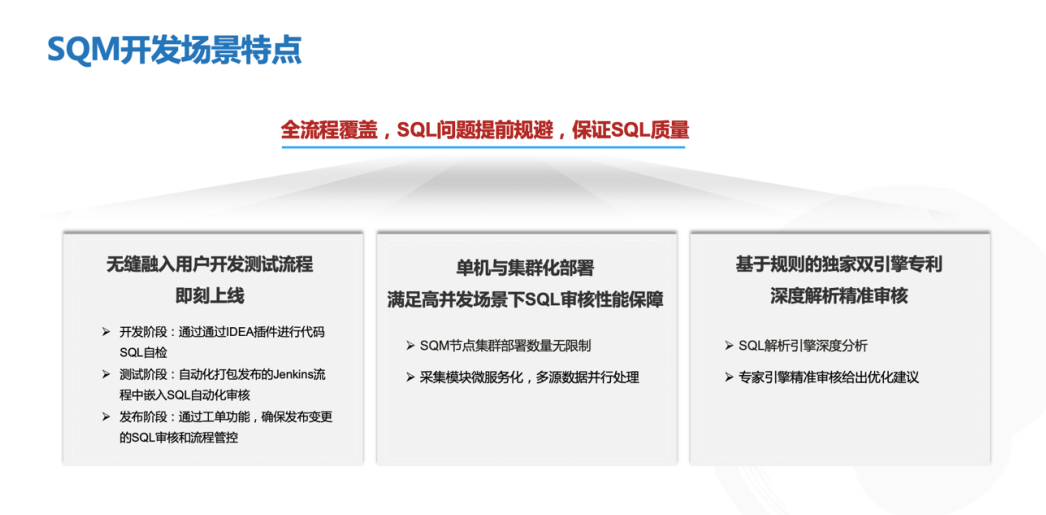 SQM开发场景特点

全流程覆盖，SQL问题提前规避，保证SQL质量

无缝融入用户开发测试流程
即刻上线

➢ 开发阶段：通过通过IDEA插件进行代码SQL自检
➢ 测试阶段：自动化打包发布的Jenkins流程中嵌入SQL自动化审核
➢ 发布阶段：通过工单功能，确保发布变更的SQL审核和流程管控

单机与集群化部署
满足高并发场景下SQL审核性能保障

➢ SQM节点集群部署数量无限制
➢ 采集模块微服务化，多源数据并行处理

基于规则的独家双引擎专利
深度解析精准审核

➢ SQL解析引擎深度分析
➢ 专家引擎精准审核给出优化建议